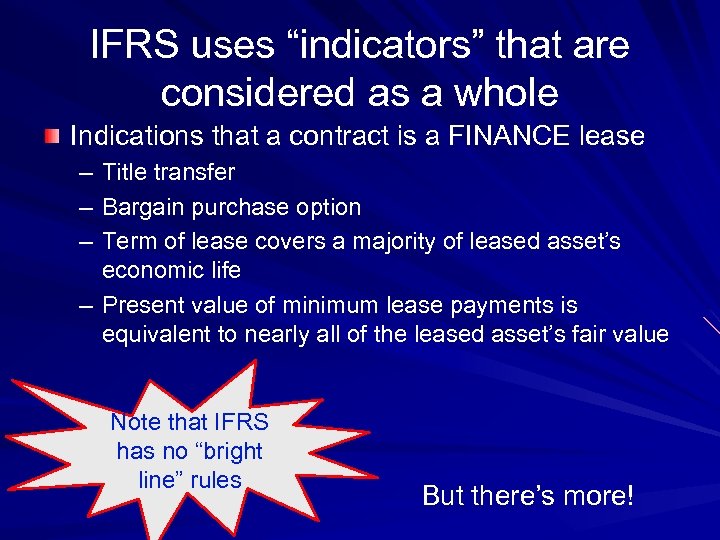 IFRS uses “indicators” that are considered as a whole

Indications that a contract is a FINANCE lease
– Title transfer
– Bargain purchase option
– Term of lease covers a majority of leased asset’s economic life
– Present value of minimum lease payments is equivalent to nearly all of the leased asset’s fair value

Note that IFRS has no “bright line” rules

But there’s more!